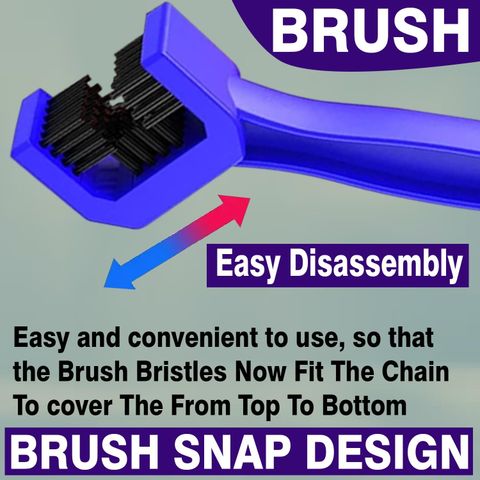 BRUSH

Easy Disassembly

Easy and convenient to use, so that the Brush Bristles Now Fit The Chain To cover The From Top To Bottom

BRUSH SNAP DESIGN